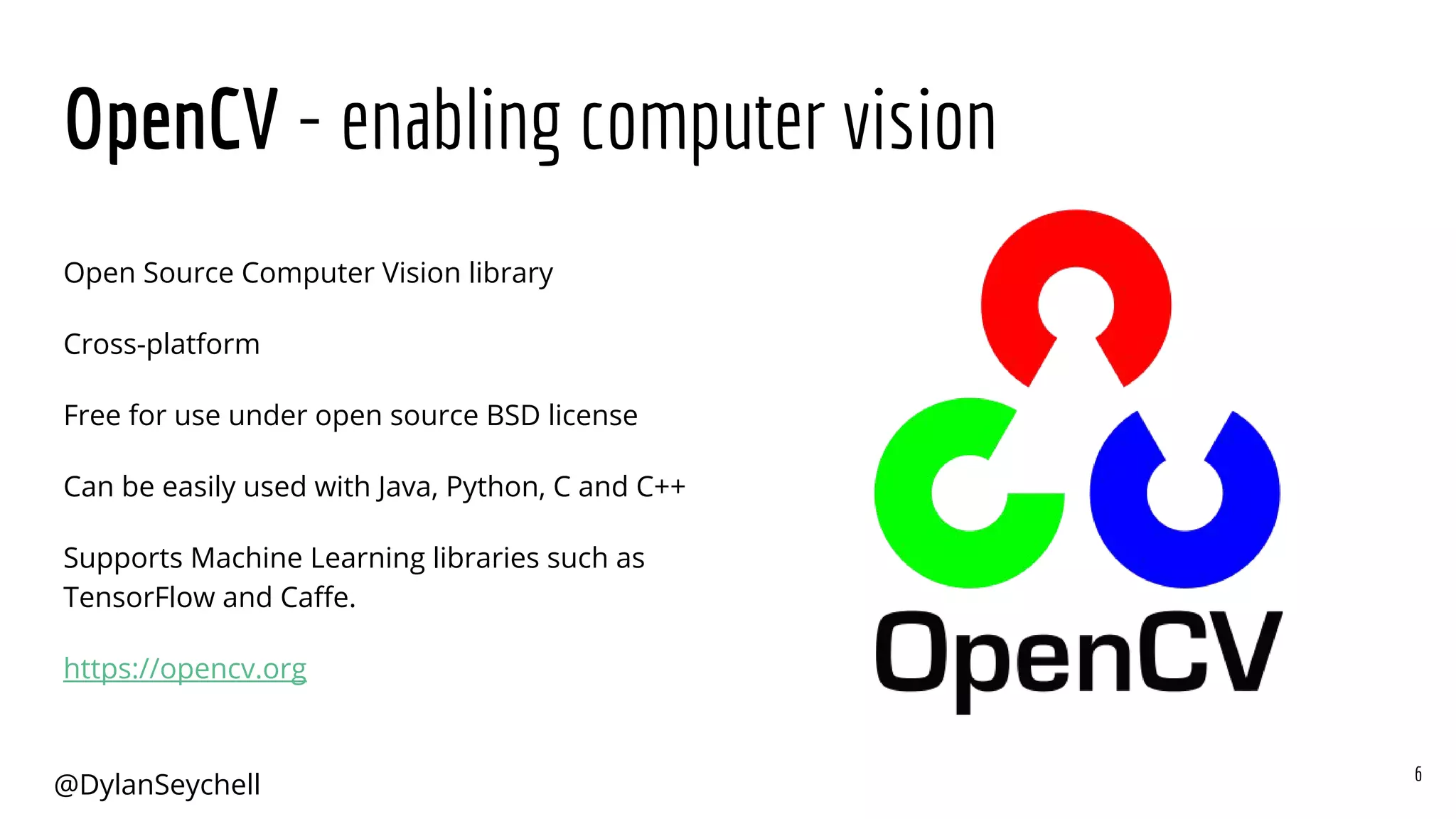 OpenCV - enabling computer vision

Open Source Computer Vision library

Cross-platform

Free for use under open source BSD license

Can be easily used with Java, Python, C and C++

Supports Machine Learning libraries such as TensorFlow and Caffe.

https://opencv.org

OpenCV

@DylanSeychell

6